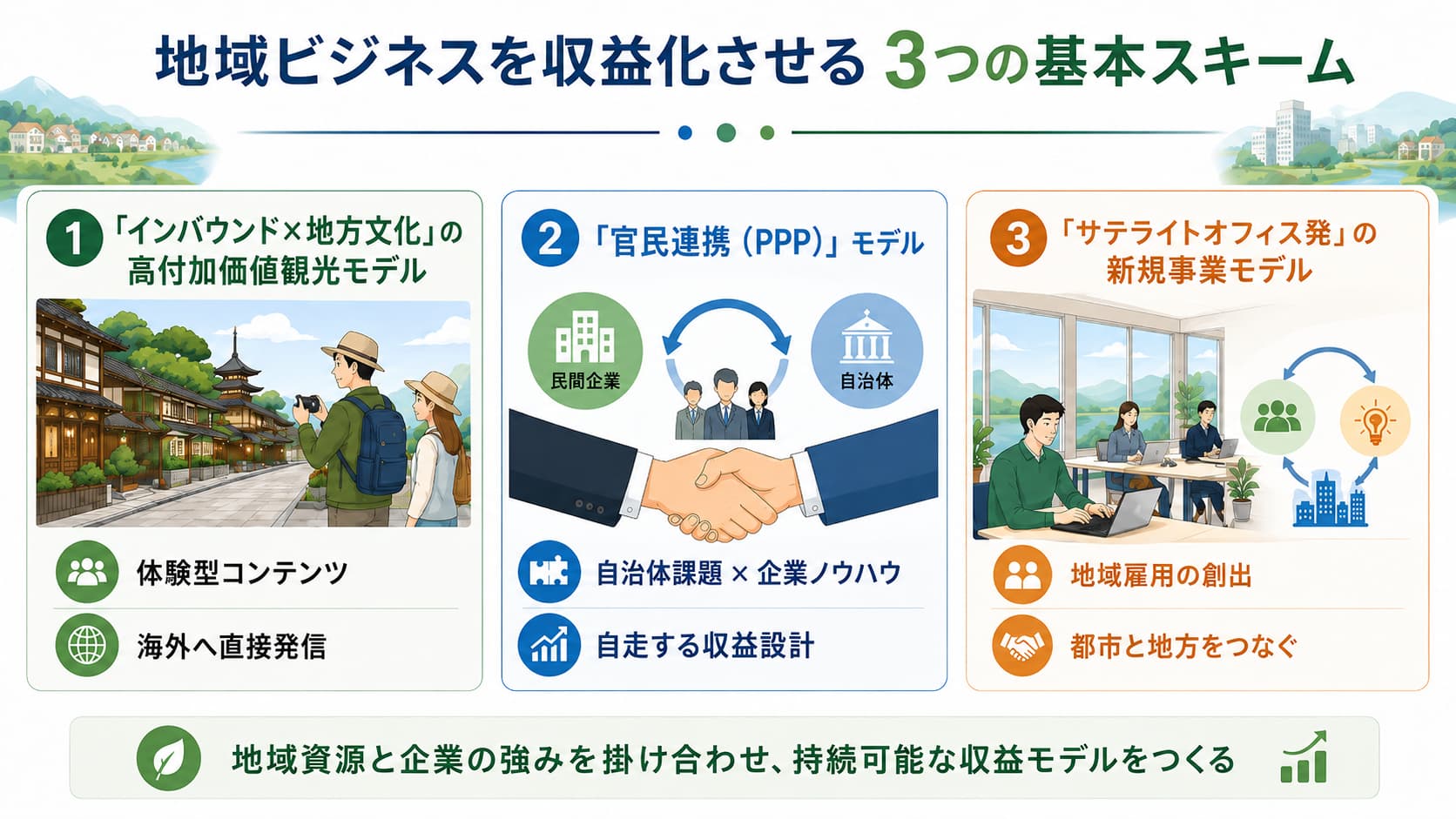 地域ビジネスを収益化させる 3つの基本スキーム

1 「インバウンド×地方文化」の高付加価値観光モデル

体験型コンテンツ

海外へ直接発信

2 「官民連携（PPP）」モデル

民間企業

自治体

自治体課題 × 企業ノウハウ

自走する収益設計

3 「サテライトオフィス発」の新規事業モデル

地域雇用の創出

都市と地方をつなぐ

地域資源と企業の強みを掛け合わせ、持続可能な収益モデルをつくる